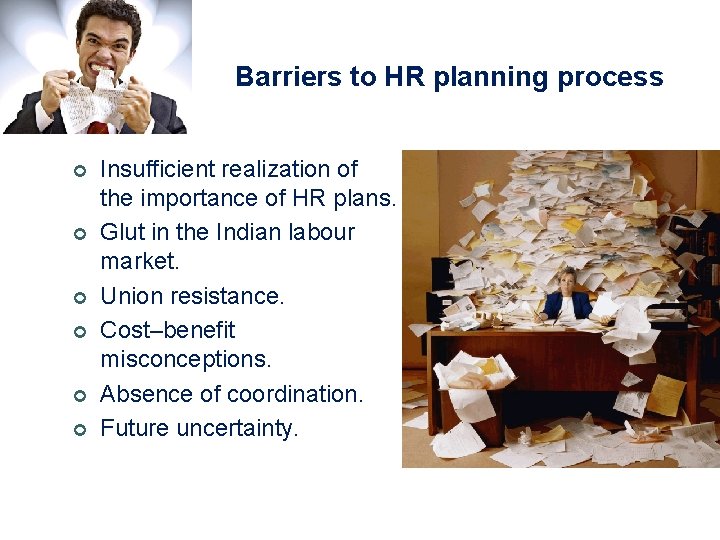 Barriers to HR planning process

- Insufficient realization of the importance of HR plans.
- Glut in the Indian labour market.
- Union resistance.
- Cost–benefit misconceptions.
- Absence of coordination.
- Future uncertainty.